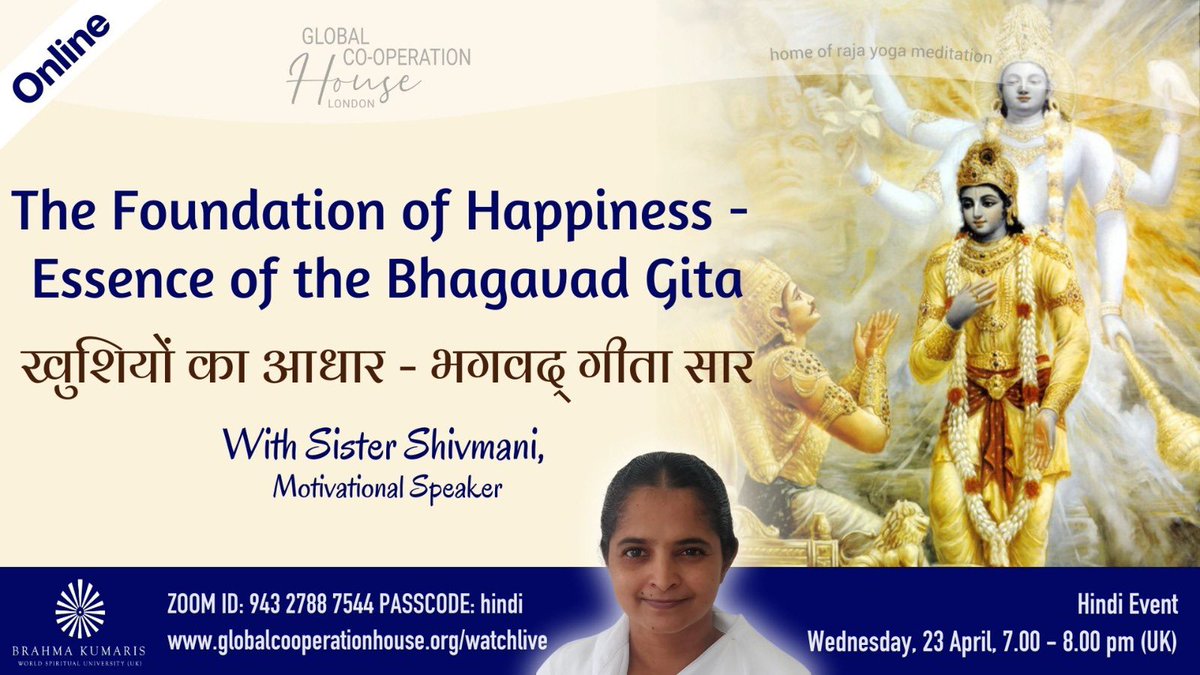 Online

GLOBAL
CO-OPERATION
House
LONDON

home of raja yoga meditation

The Foundation of Happiness - Essence of the Bhagavad Gita

खुशियों का आधार - भगवद् गीता सार

With Sister Shivmani,
Motivational Speaker

BRAHMA KUMARIS
WORLD SPIRITUAL UNIVERSITY (UK)

ZOOM ID: 943 2788 7544 PASSCODE: hindi
www.globalcooperationhouse.org/watchlive

Hindi Event
Wednesday, 23 April, 7.00 - 8.00 pm (UK)